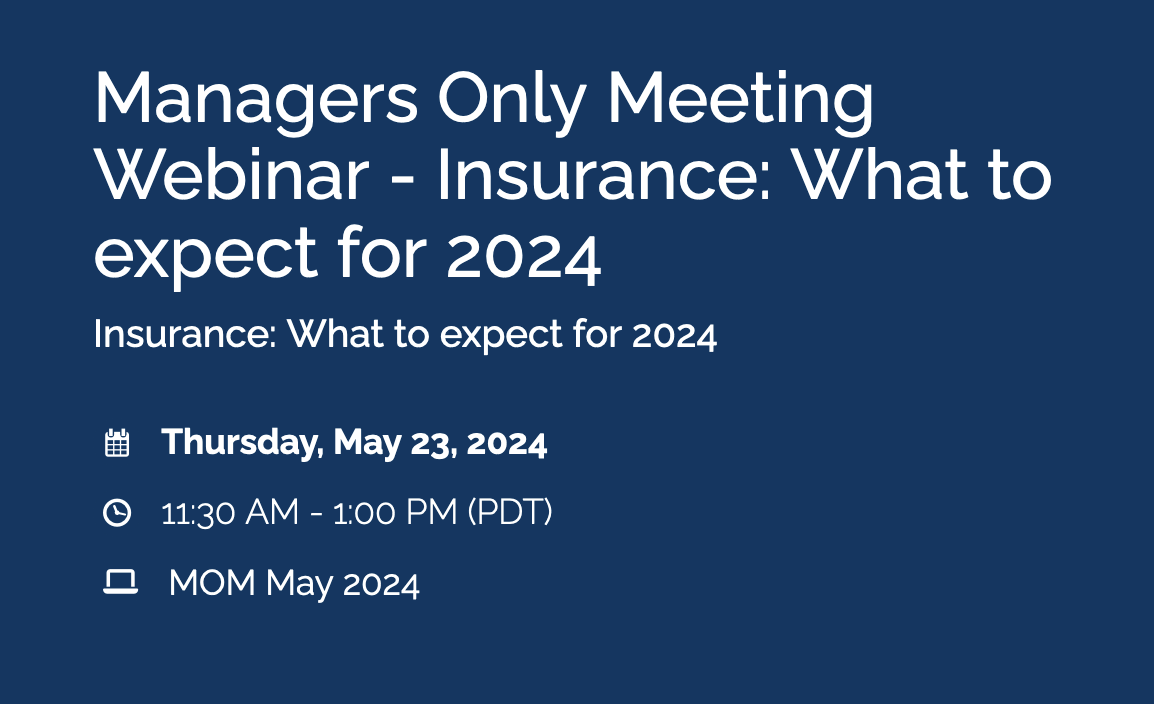 Managers Only Meeting Webinar - Insurance: What to expect for 2024

Insurance: What to expect for 2024

Thursday, May 23, 2024

11:30 AM - 1:00 PM (PDT)

MOM May 2024